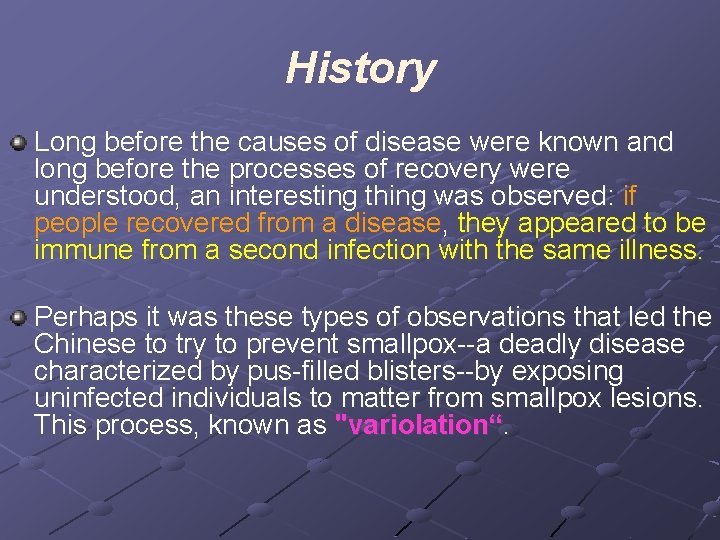 History

Long before the causes of disease were known and long before the processes of recovery were understood, an interesting thing was observed: if people recovered from a disease, they appeared to be immune from a second infection with the same illness.

Perhaps it was these types of observations that led the Chinese to try to prevent smallpox--a deadly disease characterized by pus-filled blisters--by exposing uninfected individuals to matter from smallpox lesions. This process, known as "variolation“.